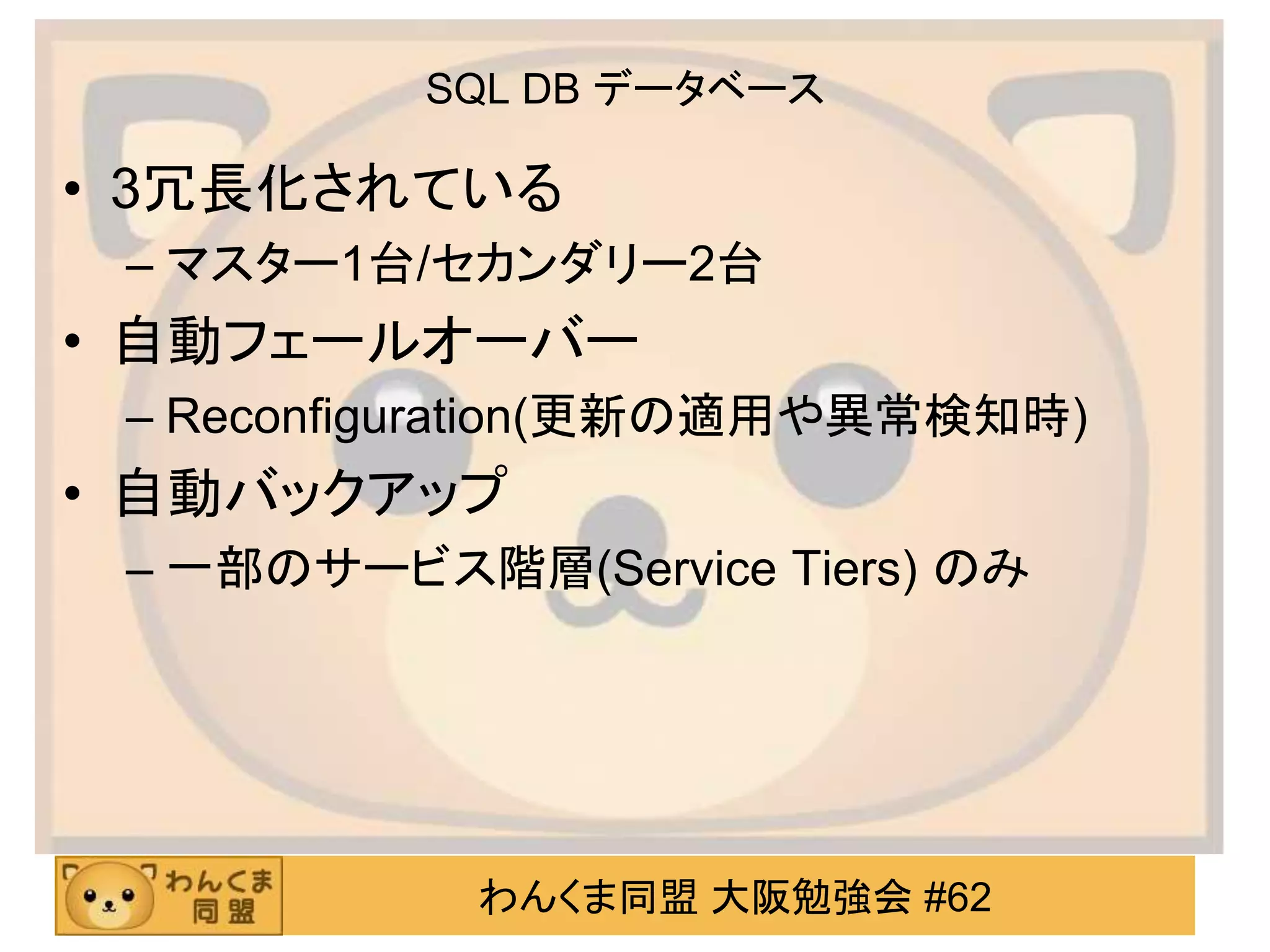 SQL DB データベース

• 3冗長化されている
– マスター1台/セカンダリー2台
• 自動フェールオーバー
– Reconfiguration(更新の適用や異常検知時)
• 自動バックアップ
– 一部のサービス階層(Service Tiers) のみ

わんくま同盟

わんくま同盟 大阪勉強会 #62